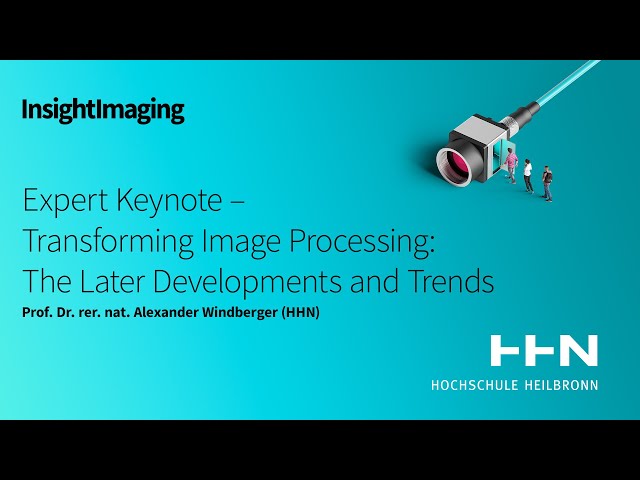 InsightImaging

Expert Keynote – Transforming Image Processing: The Later Developments and Trends

Prof. Dr. rer. nat. Alexander Windberger (HHN)

HHN
HOCHSCHULE HEILBRONN